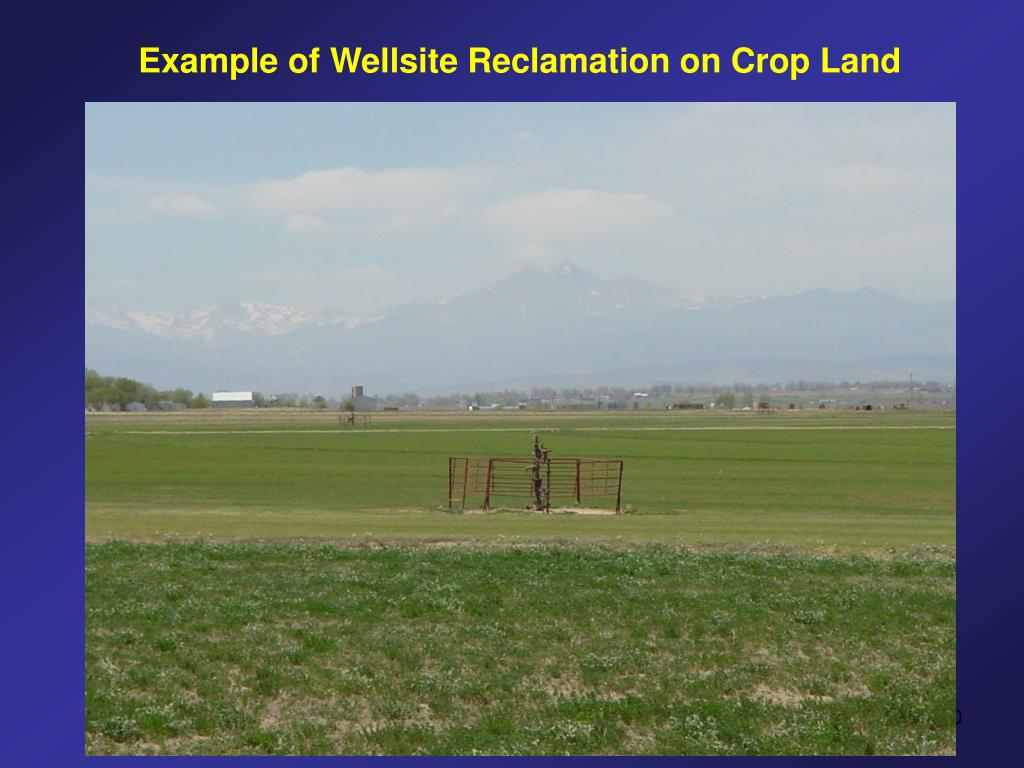 Example of Wellsite Reclamation on Crop Land